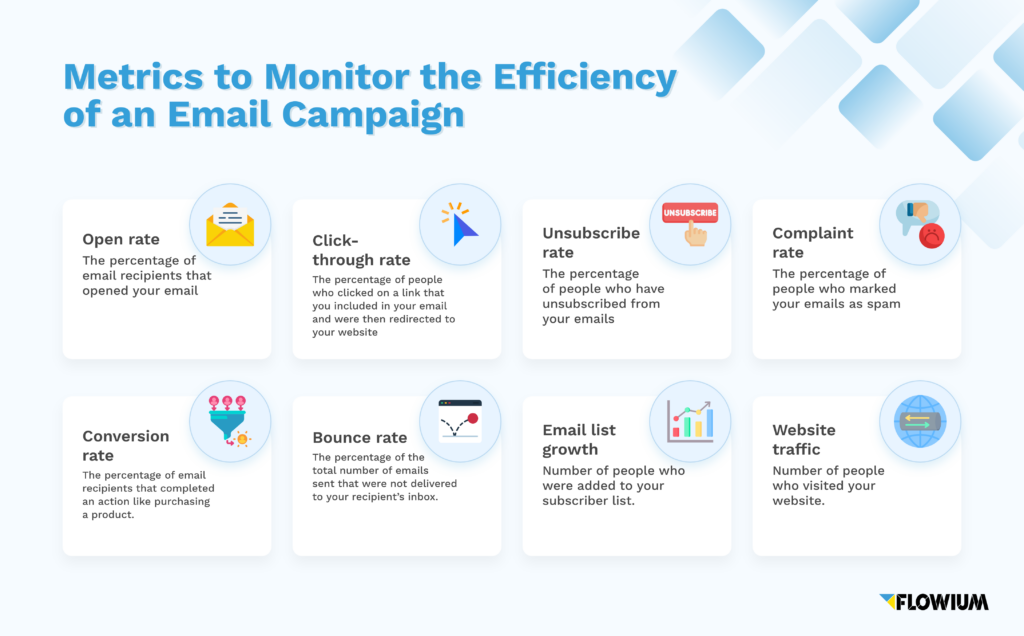 Metrics to Monitor the Efficiency of an Email Campaign

Open rate
The percentage of email recipients that opened your email

Click-through rate
The percentage of people who clicked on a link that you included in your email and were then redirected to your website

UNSUBSCRIBE

Unsubscribe rate
The percentage of people who have unsubscribed from your emails

Complaint rate
The percentage of people who marked your emails as spam

Conversion rate
The percentage of email recipients that completed an action like purchasing a product.

Bounce rate
The percentage of the total number of emails sent that were not delivered to your recipient's inbox.

Email list growth
Number of people who were added to your subscriber list.

Website traffic
Number of people who visited your website.

FLOWIUM